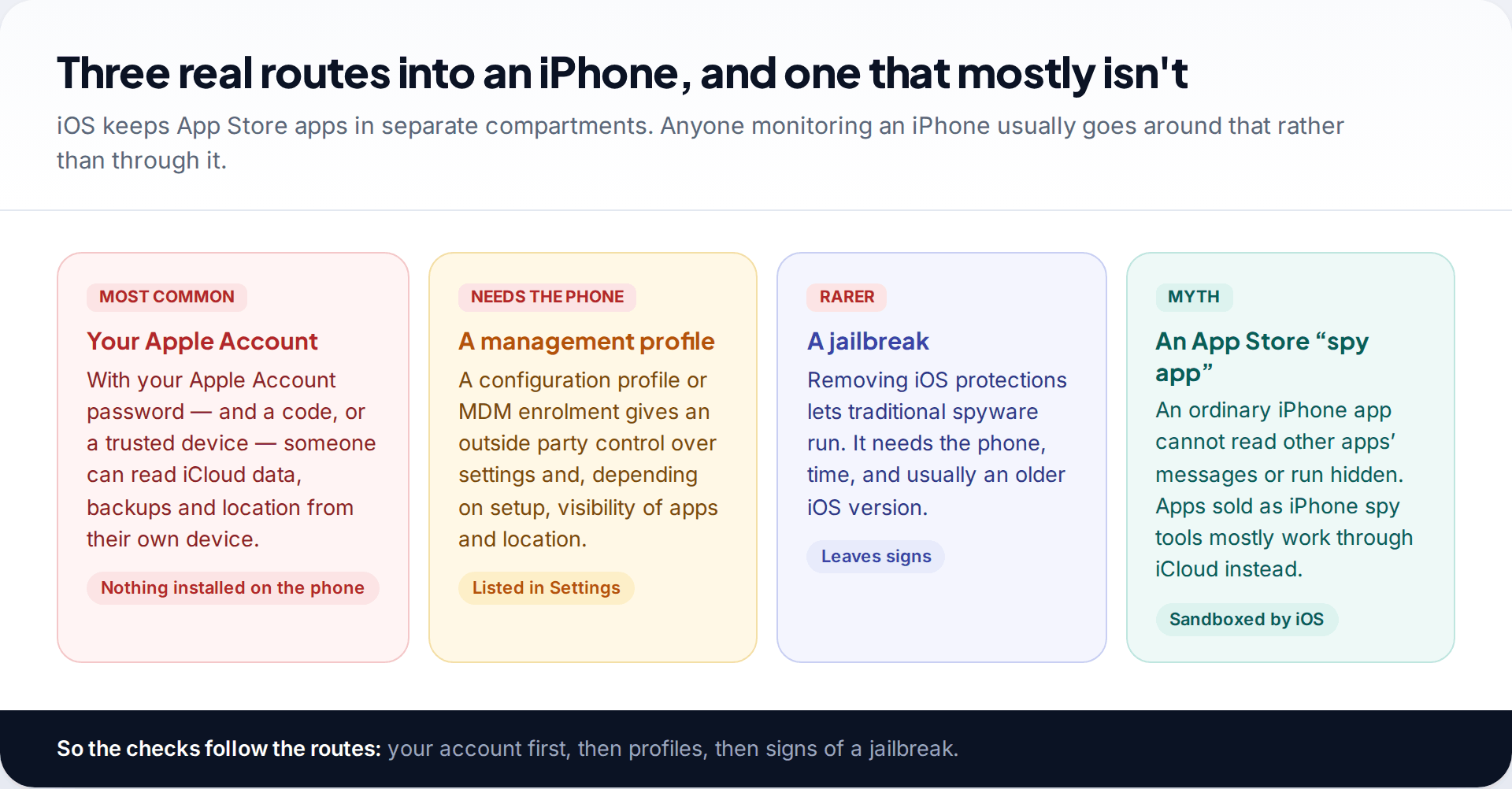 Three real routes into an iPhone, and one that mostly isn't

iOS keeps App Store apps in separate compartments. Anyone monitoring an iPhone usually goes around that rather than through it.

MOST COMMON

Your Apple Account

With your Apple Account password — and a code, or a trusted device — someone can read iCloud data, backups and location from their own device.

Nothing installed on the phone

NEEDS THE PHONE

A management profile

A configuration profile or MDM enrolment gives an outside party control over settings and, depending on setup, visibility of apps and location.

Listed in Settings

RARER

A jailbreak

Removing iOS protections lets traditional spyware run. It needs the phone, time, and usually an older iOS version.

Leaves signs

MYTH

An App Store “spy app”

An ordinary iPhone app cannot read other apps’ messages or run hidden. Apps sold as iPhone spy tools mostly work through iCloud instead.

Sandboxed by iOS

So the checks follow the routes: your account first, then profiles, then signs of a jailbreak.